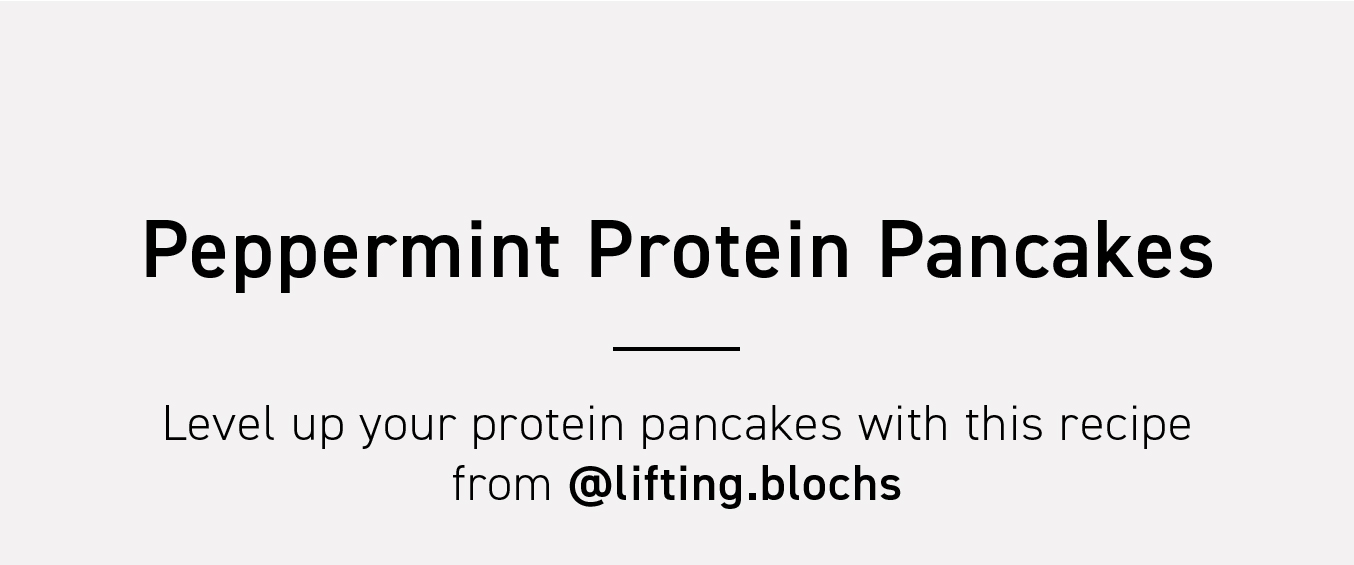 Peppermint Protein Pancakes

Level up your protein pancakes with this recipe from @lifting.blochs